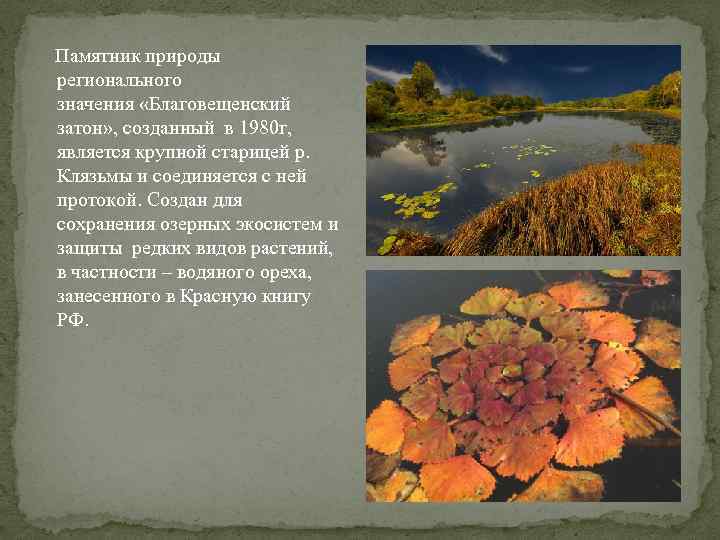 Памятник природы регионального значения «Благовещенский затон», созданный в 1980г, является крупной старицей р. Клязьмы и соединяется с ней протокой. Создан для сохранения озерных экосистем и защиты редких видов растений, в частности – водяного ореха, занесенного в Красную книгу РФ.